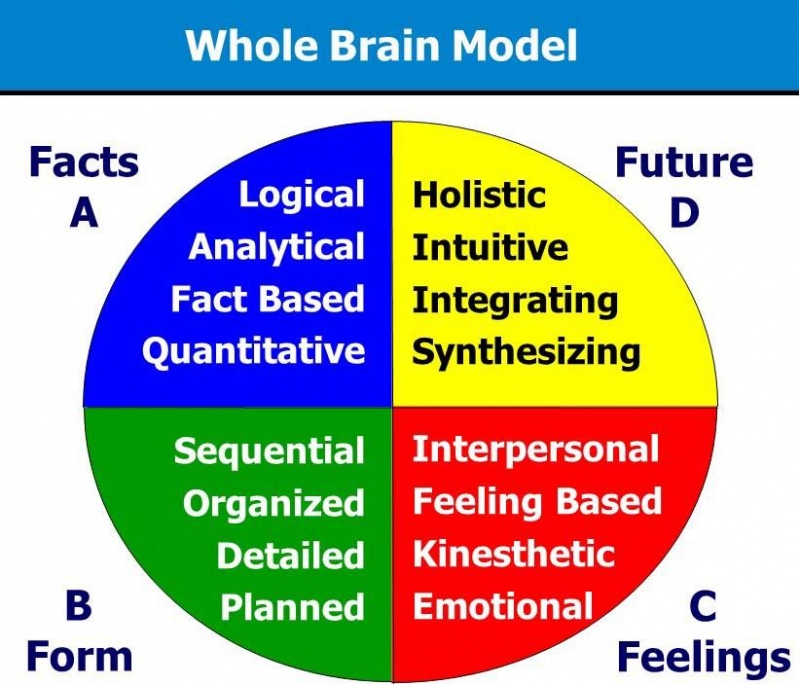 Whole Brain Model

Facts
A

Logical
Analytical
Fact Based
Quantitative

Future
D

Holistic
Intuitive
Integrating
Synthesizing

Sequential
Organized
Detailed
Planned

B
Form

Interpersonal
Feeling Based
Kinesthetic
Emotional

C
Feelings